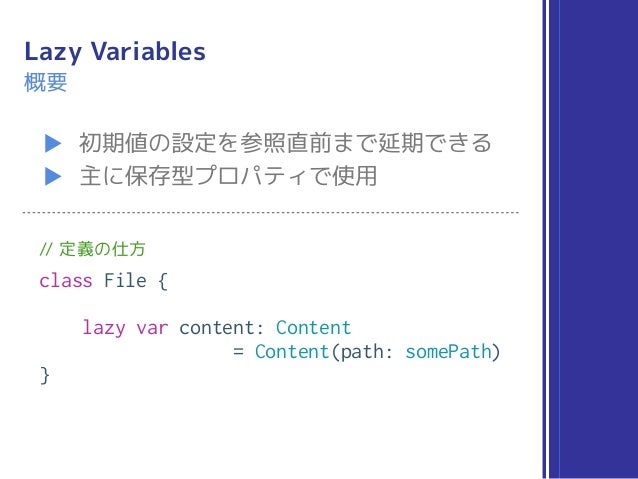 Lazy Variables
概要

▶ 初期値の設定を参照直前まで延期できる
▶ 主に保存型プロパティで使用

// 定義の仕方
class File {

    lazy var content: Content
                  = Content(path: somePath)
}